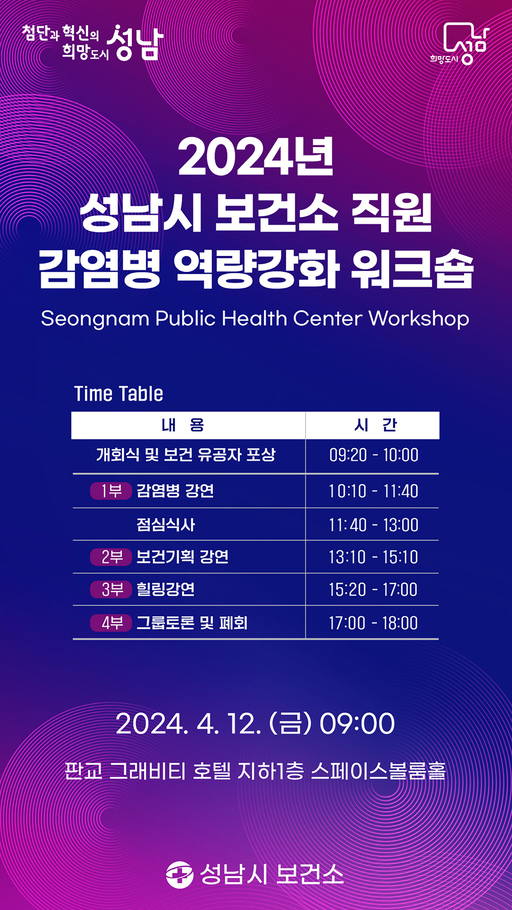 첨단과 혁신의 희망도시 성남

희망도시 성남

2024년
성남시 보건소 직원
감염병 역량강화 워크숍

Seongnam Public Health Center Workshop

Time Table

| 내 용 | 시 간 |
|---|---|
| 개회식 및 보건 유공자 포상 | 09:20 - 10:00 |
| 1부 감염병 강연 | 10:10 - 11:40 |
| 점심식사 | 11:40 - 13:00 |
| 2부 보건기획 강연 | 13:10 - 15:10 |
| 3부 힐링강연 | 15:20 - 17:00 |
| 4부 그룹토론 및 폐회 | 17:00 - 18:00 |

2024. 4. 12. (금) 09:00

판교 그래비티 호텔 지하1층 스페이스볼룸홀

성남시 보건소